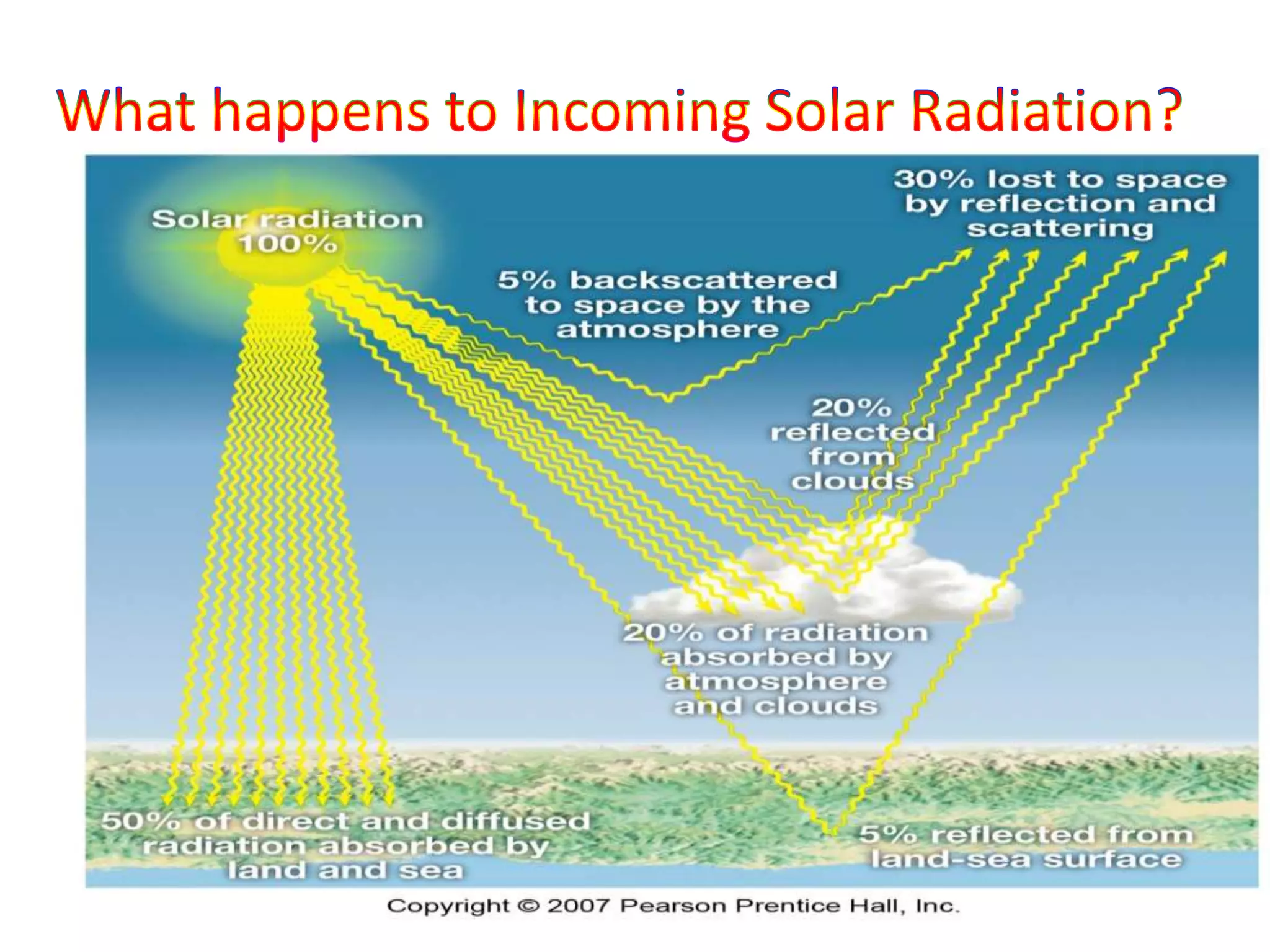 What happens to Incoming Solar Radiation?

Solar radiation 100%

30% lost to space by reflection and scattering

5% backscattered to space by the atmosphere

20% reflected from clouds

20% of radiation absorbed by atmosphere and clouds

50% of direct and diffused radiation absorbed by land and sea

5% reflected from land-sea surface

Copyright © 2007 Pearson Prentice Hall, Inc.